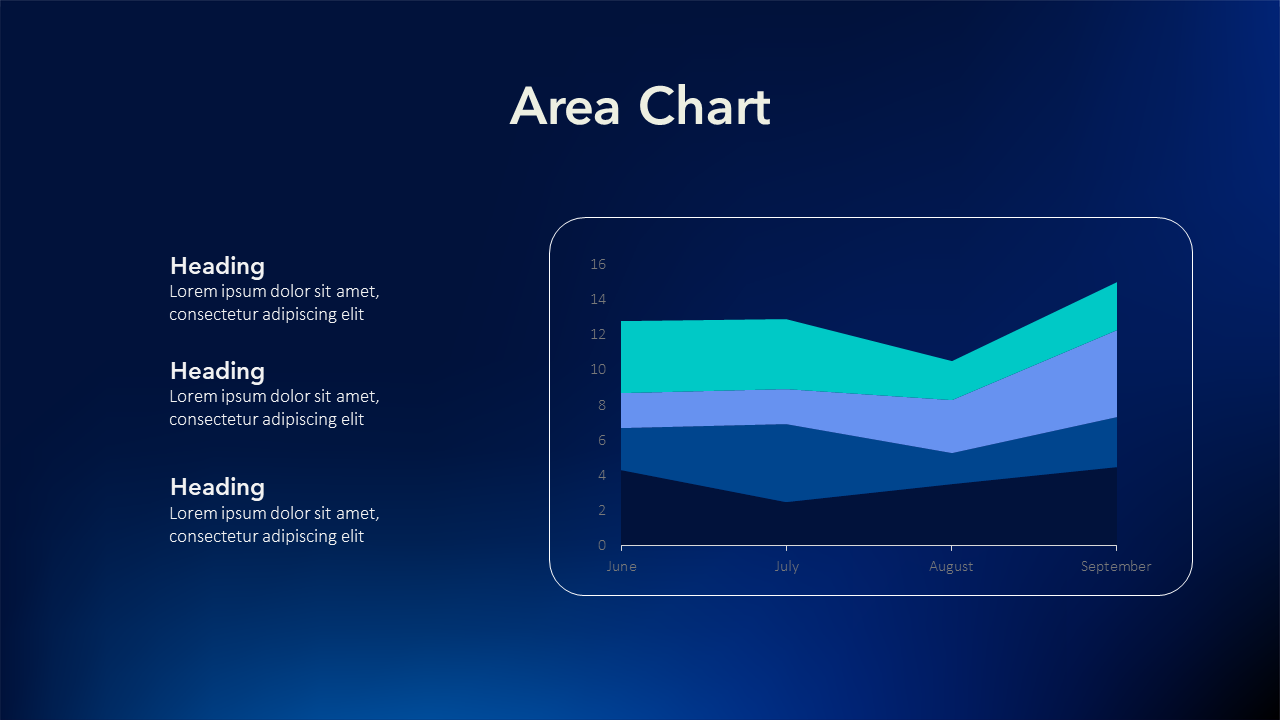 Area Chart

Heading
Lorem ipsum dolor sit amet, consectetur adipiscing elit

Heading
Lorem ipsum dolor sit amet, consectetur adipiscing elit

Heading
Lorem ipsum dolor sit amet, consectetur adipiscing elit

16
14
12
10
8
6
4
2
0
June
July
August
September